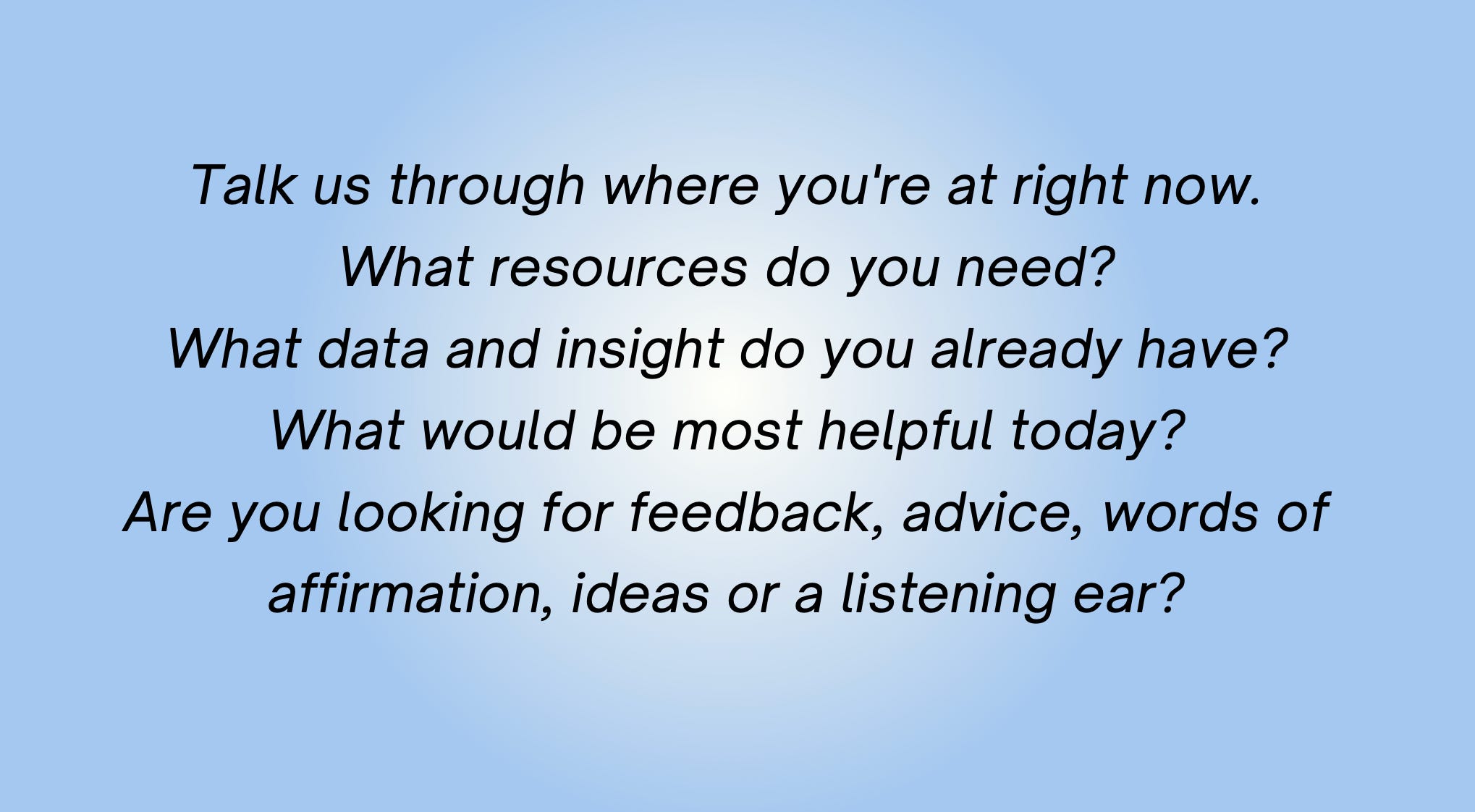 Talk us through where you're at right now.
What resources do you need?
What data and insight do you already have?
What would be most helpful today?
Are you looking for feedback, advice, words of affirmation, ideas or a listening ear?